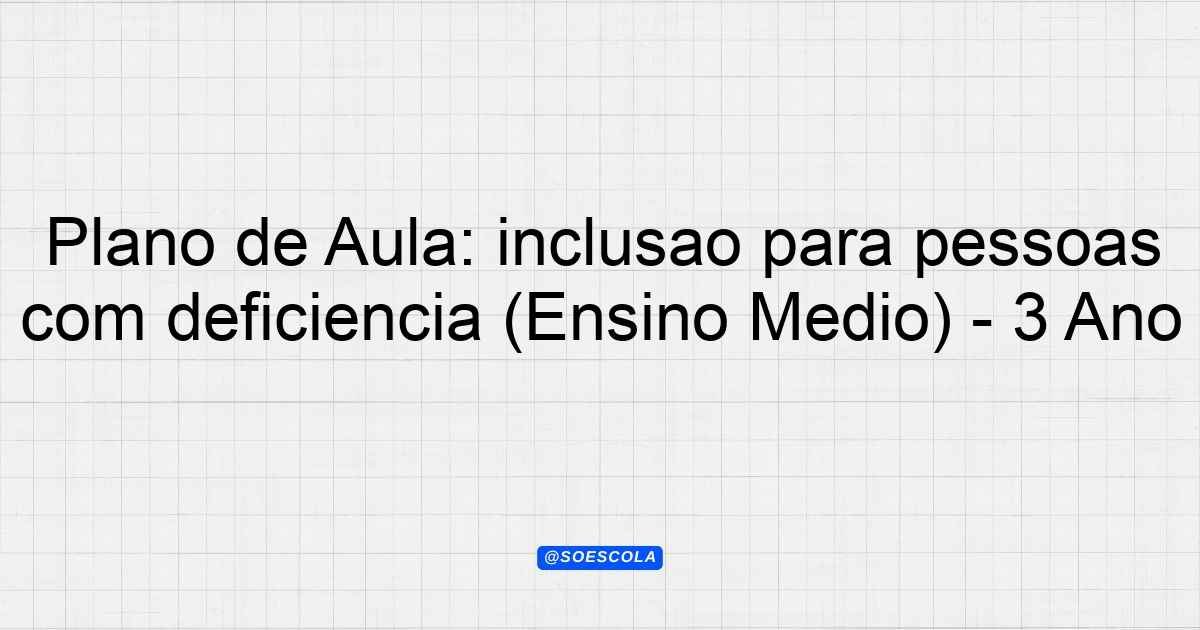 Plano de Aula: inclusao para pessoas com deficiencia (Ensino Medio) - 3 Ano

@SOESCOLA